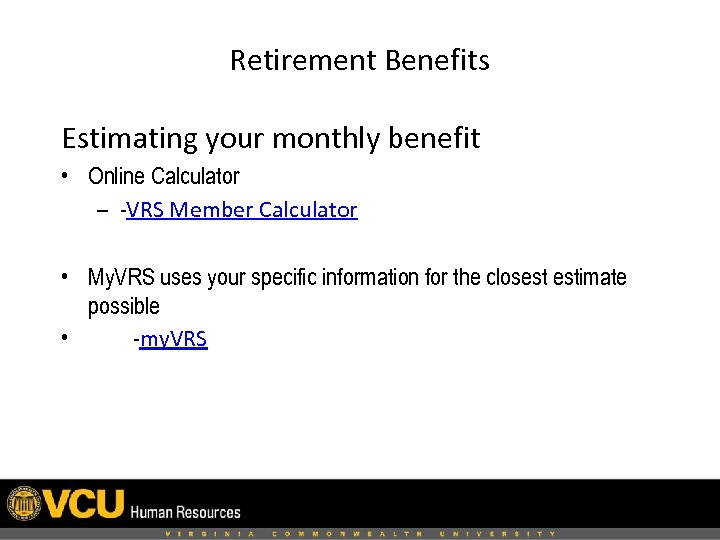 Retirement Benefits

Estimating your monthly benefit

• Online Calculator
 – -VRS Member Calculator

• MyVRS uses your specific information for the closest estimate possible
• -myVRS

VCU Human Resources

VIRGINIA COMMONWEALTH UNIVERSITY